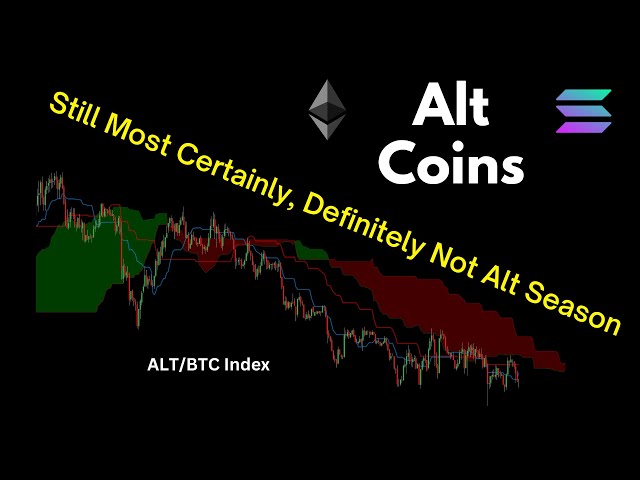 Alt Coins

Still Most Certainly, Definitely Not Alt Season

ALT/BTC Index